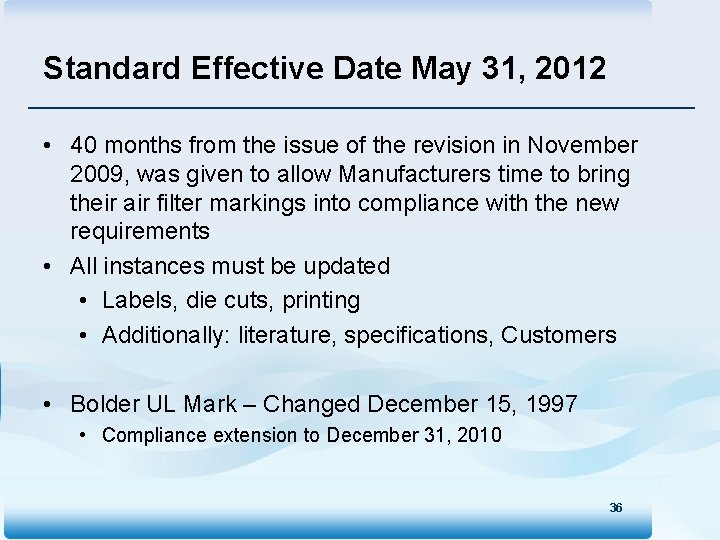 Standard Effective Date May 31, 2012

• 40 months from the issue of the revision in November 2009, was given to allow Manufacturers time to bring their air filter markings into compliance with the new requirements

• All instances must be updated
  • Labels, die cuts, printing
  • Additionally: literature, specifications, Customers

• Bolder UL Mark – Changed December 15, 1997
  • Compliance extension to December 31, 2010

36